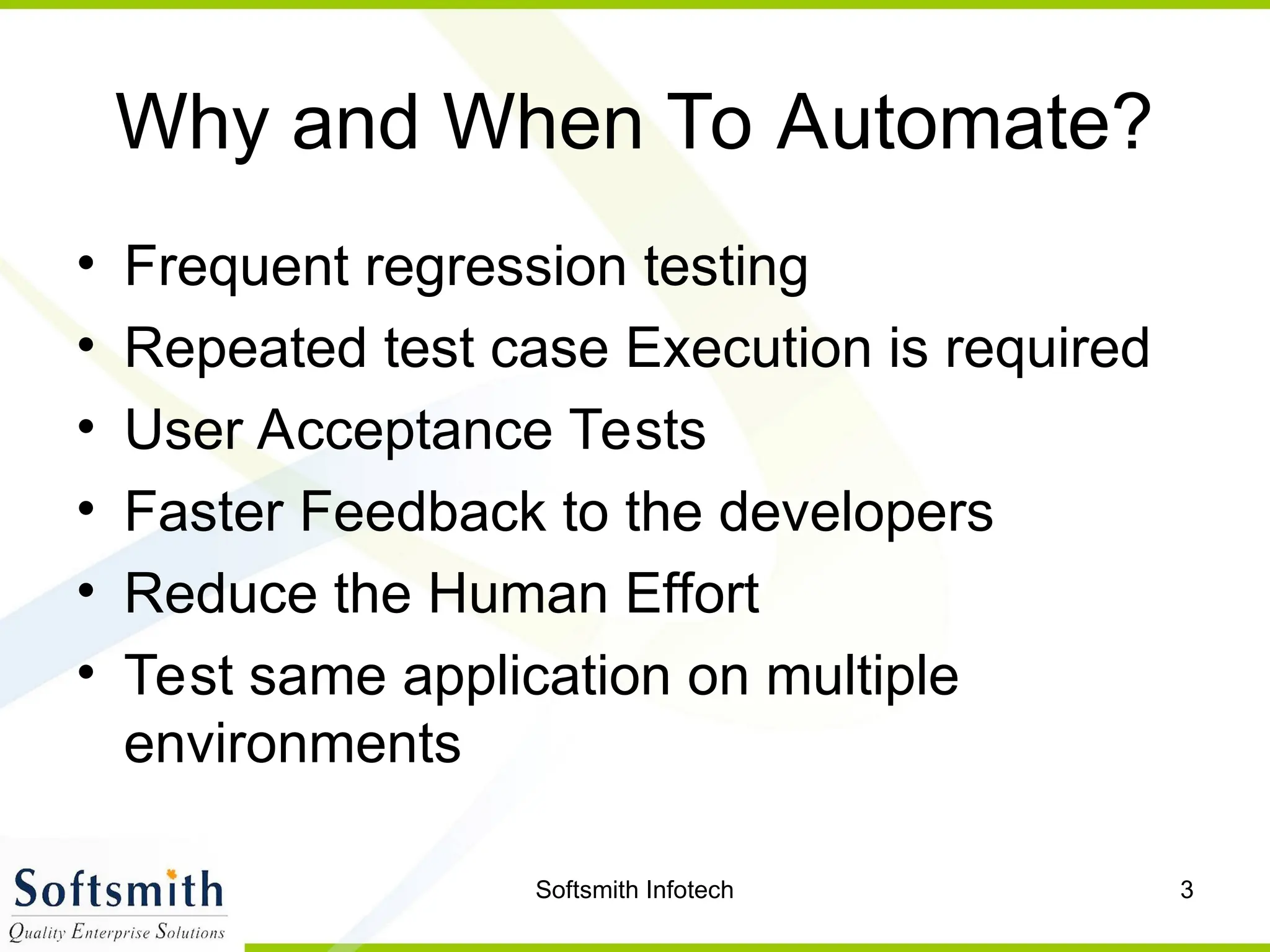 Why and When To Automate?

• Frequent regression testing
• Repeated test case Execution is required
• User Acceptance Tests
• Faster Feedback to the developers
• Reduce the Human Effort
• Test same application on multiple environments

Softsmith
Quality Enterprise Solutions

Softsmith Infotech

3